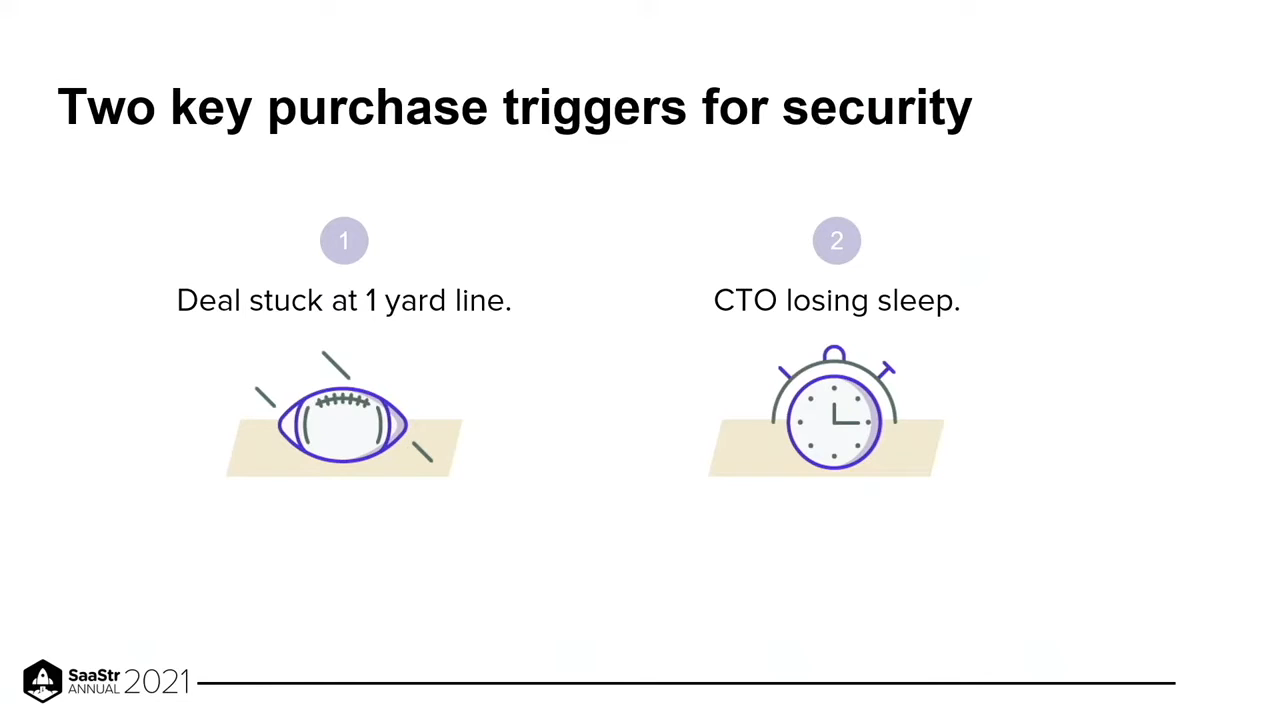 Two key purchase triggers for security

1

Deal stuck at 1 yard line.

2

CTO losing sleep.

SaaStr ANNUAL 2021